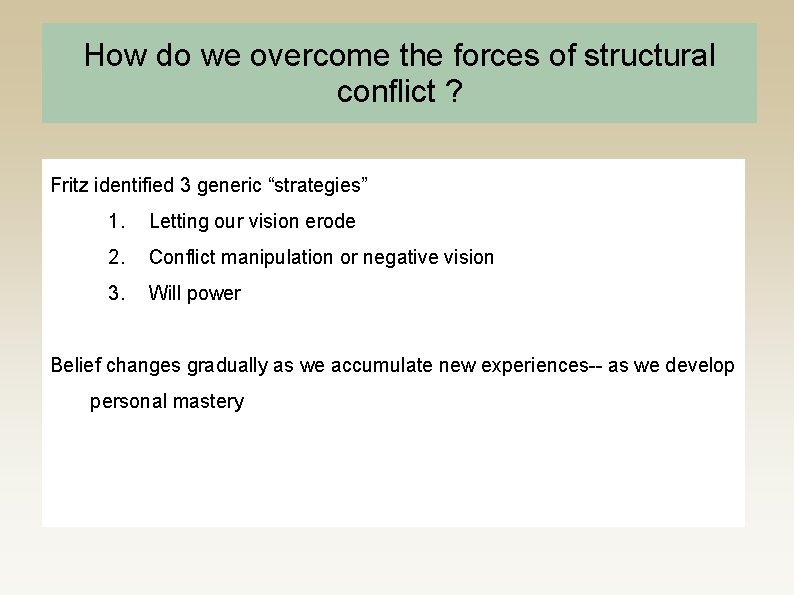 How do we overcome the forces of structural conflict ?

Fritz identified 3 generic “strategies”

1. Letting our vision erode
2. Conflict manipulation or negative vision
3. Will power

Belief changes gradually as we accumulate new experiences-- as we develop personal mastery